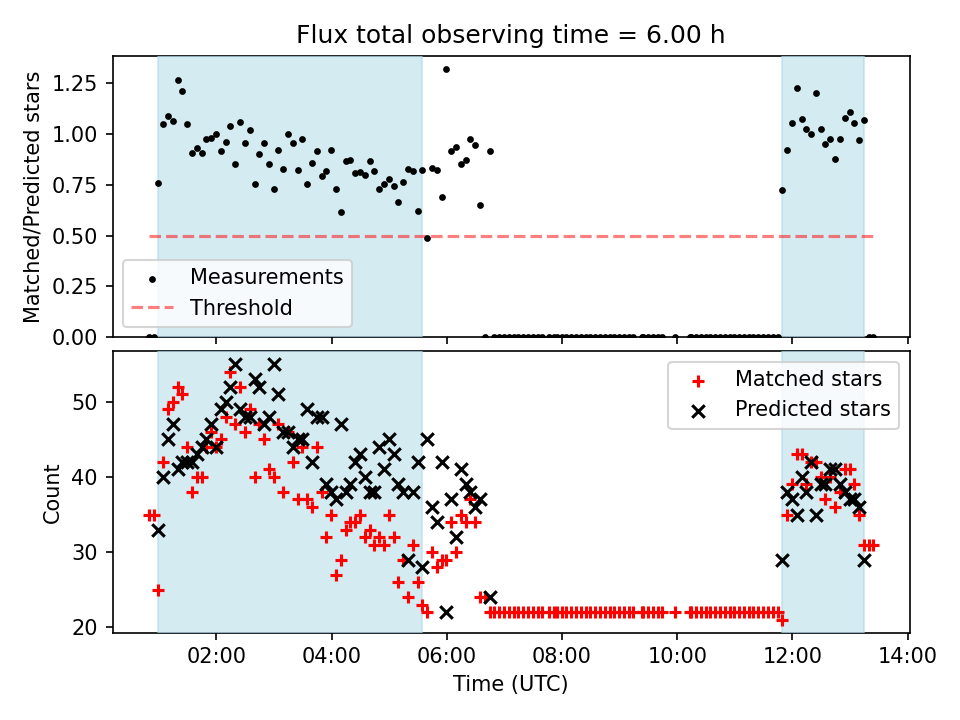 Flux total observing time = 6.00 h

Matched/Predicted stars

1.25
1.00
0.75
0.50
0.25
0.00

Measurements
Threshold

Count

50
40
30
20

Matched stars
Predicted stars

02:00
04:00
06:00
08:00
10:00
12:00
14:00

Time (UTC)